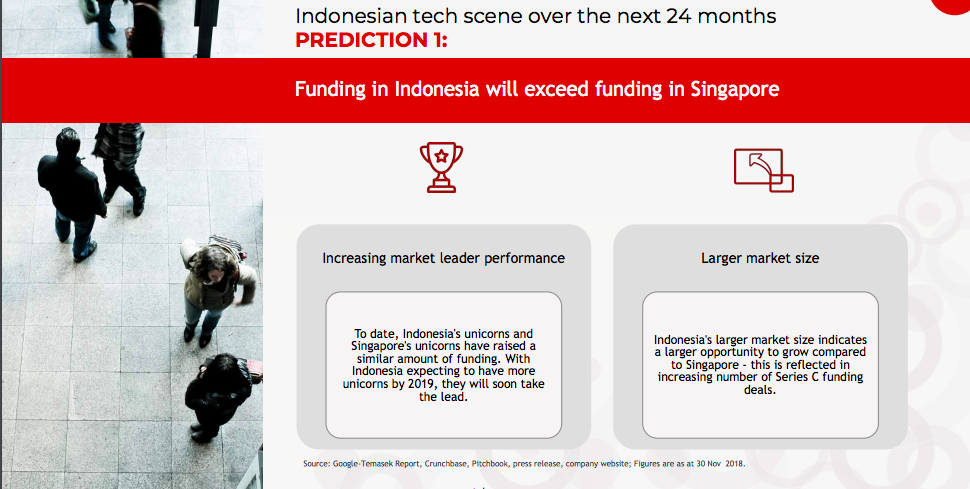 Indonesian tech scene over the next 24 months
PREDICTION 1:

Funding in Indonesia will exceed funding in Singapore

Increasing market leader performance

To date, Indonesia's unicorns and Singapore's unicorns have raised a similar amount of funding. With Indonesia expecting to have more unicorns by 2019, they will soon take the lead.

Larger market size

Indonesia's larger market size indicates a larger opportunity to grow compared to Singapore - this is reflected in increasing number of Series C funding deals.

Source: Google-Temasek Report, Crunchbase, Pitchbook, press release, company website; Figures are as at 30 Nov 2018.